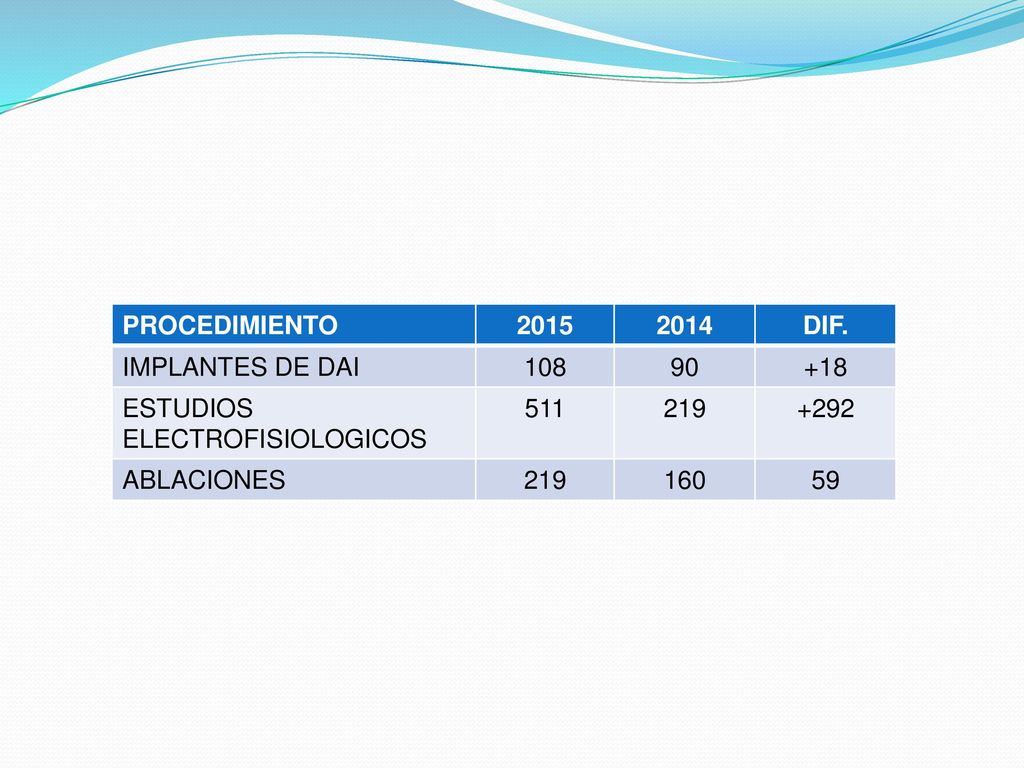 | PROCEDIMIENTO | 2015 | 2014 | DIF. |
|---|---|---|---|
| IMPLANTES DE DAI | 108 | 90 | +18 |
| ESTUDIOS ELECTROFISIOLOGICOS | 511 | 219 | +292 |
| ABLACIONES | 219 | 160 | 59 |